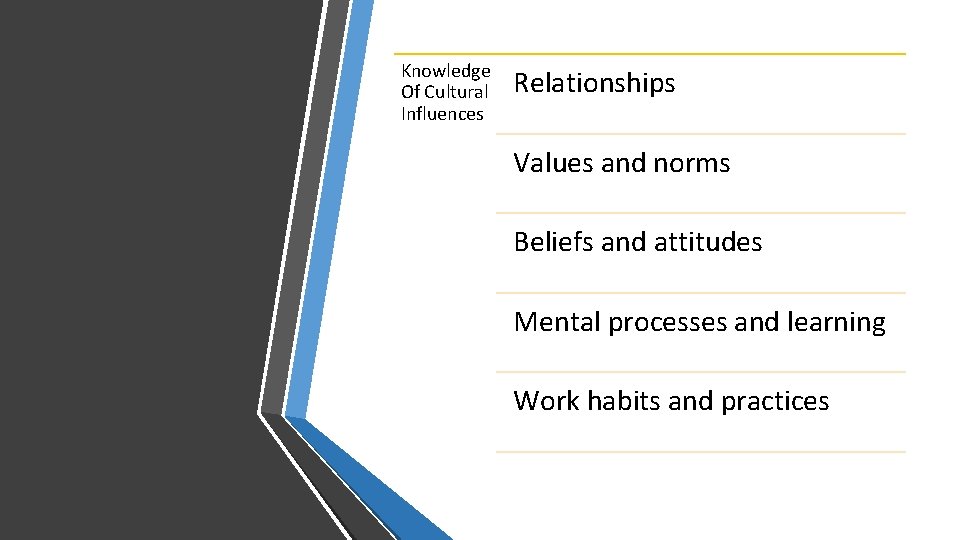 Knowledge Of Cultural Influences

Relationships

Values and norms

Beliefs and attitudes

Mental processes and learning

Work habits and practices